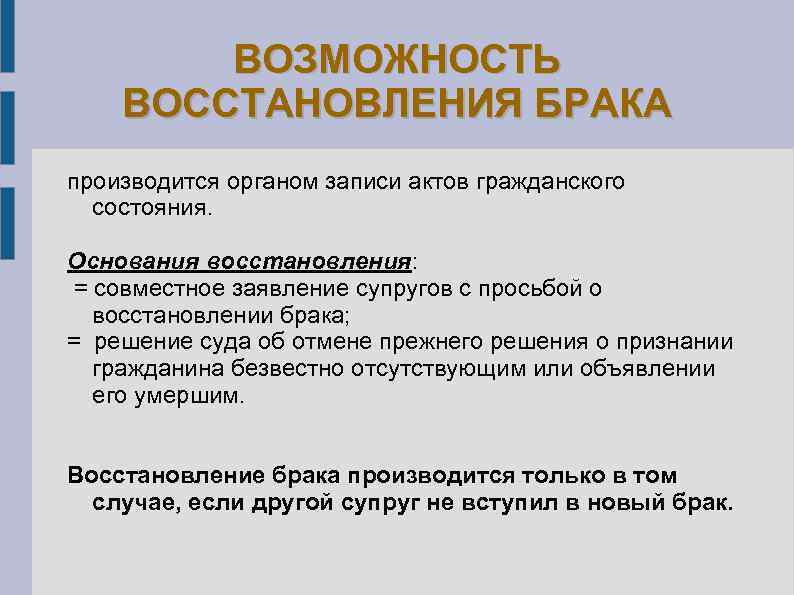 ВОЗМОЖНОСТЬ ВОССТАНОВЛЕНИЯ БРАКА

производится органом записи актов гражданского состояния.

Основания восстановления:
= совместное заявление супругов с просьбой о восстановлении брака;
= решение суда об отмене прежнего решения о признании гражданина безвестно отсутствующим или объявлении его умершим.

Восстановление брака производится только в том случае, если другой супруг не вступил в новый брак.